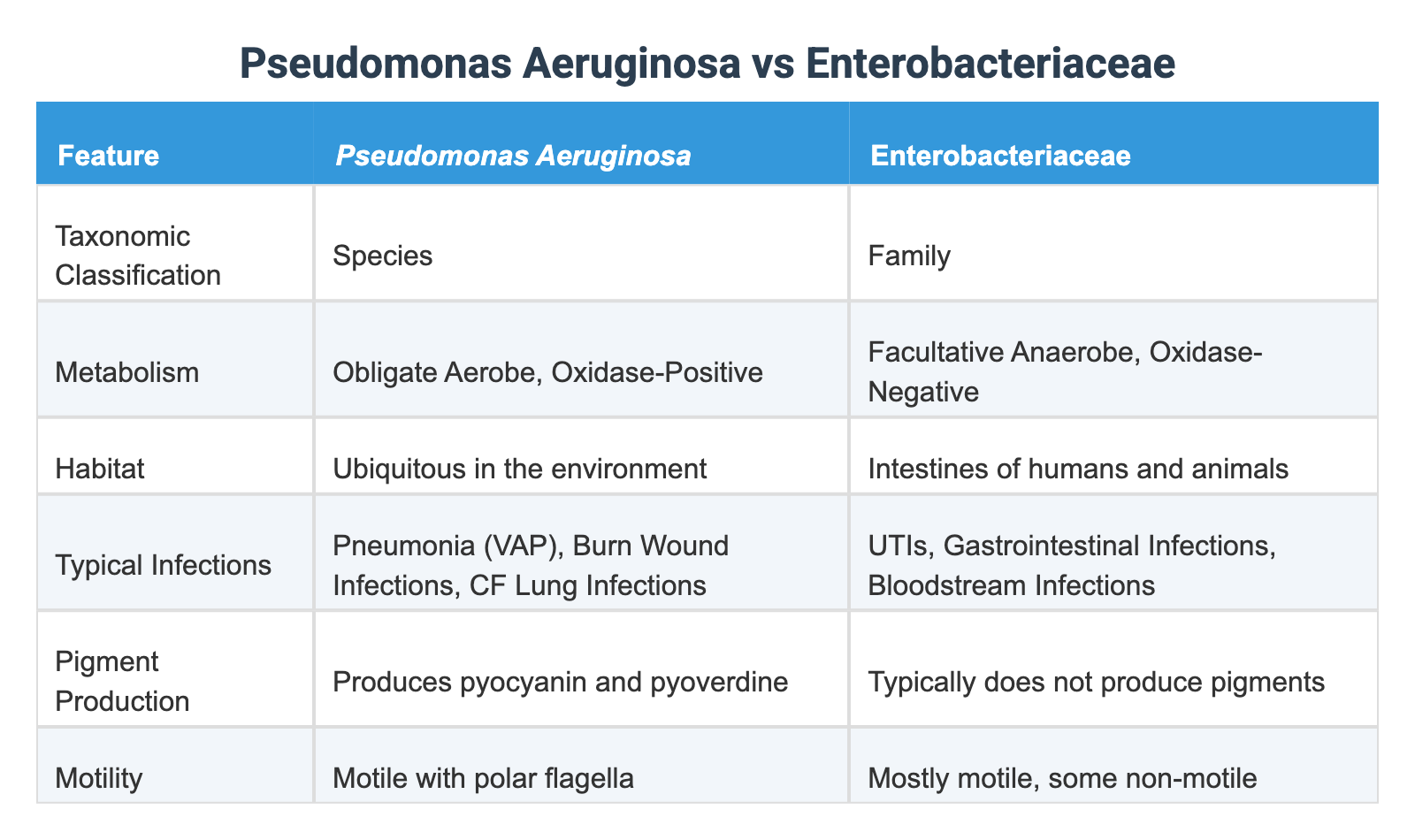 Pseudomonas Aeruginosa vs Enterobacteriaceae

| Feature | Pseudomonas Aeruginosa | Enterobacteriaceae |
|---|---|---|
| Taxonomic Classification | Species | Family |
| Metabolism | Obligate Aerobe, Oxidase-Positive | Facultative Anaerobe, Oxidase-Negative |
| Habitat | Ubiquitous in the environment | Intestines of humans and animals |
| Typical Infections | Pneumonia (VAP), Burn Wound Infections, CF Lung Infections | UTIs, Gastrointestinal Infections, Bloodstream Infections |
| Pigment Production | Produces pyocyanin and pyoverdine | Typically does not produce pigments |
| Motility | Motile with polar flagella | Mostly motile, some non-motile |